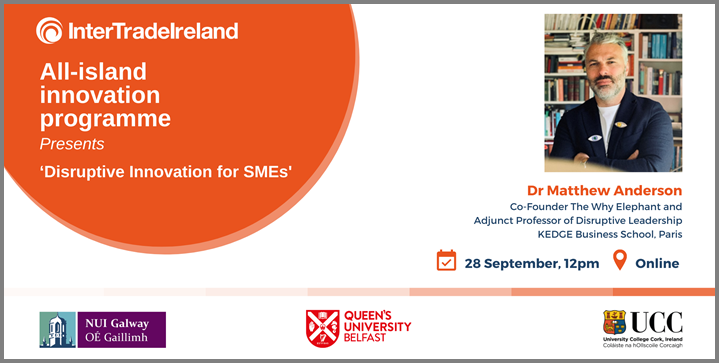 InterTradeIreland

All-island innovation programme

Presents

'Disruptive Innovation for SMEs'

Dr Matthew Anderson

Co-Founder The Why Elephant and Adjunct Professor of Disruptive Leadership KEDGE Business School, Paris

28 September, 12pm

Online

NUI Galway
OÉ Gaillimh

QUEEN'S UNIVERSITY BELFAST

UCC
University College Cork, Ireland
Coláiste na hOllscoile Corcaigh